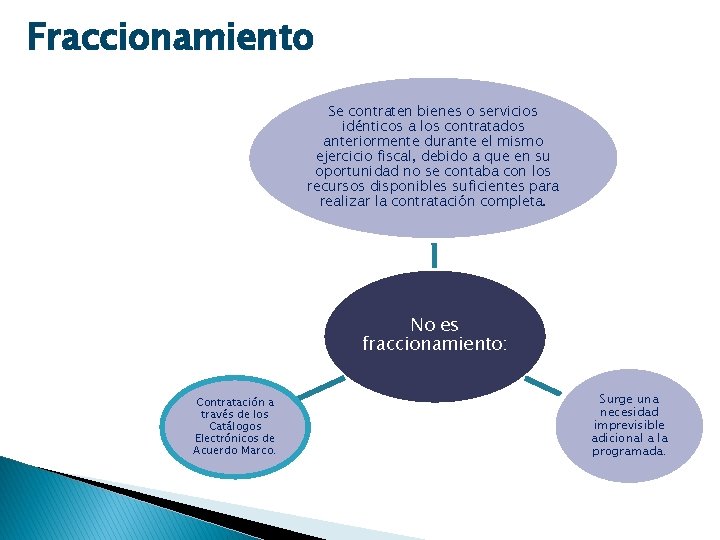 Fraccionamiento

Se contraten bienes o servicios idénticos a los contratados anteriormente durante el mismo ejercicio fiscal, debido a que en su oportunidad no se contaba con los recursos disponibles suficientes para realizar la contratación completa.

No es fraccionamiento:

Contratación a través de los Catálogos Electrónicos de Acuerdo Marco.

Surge una necesidad imprevisible adicional a la programada.